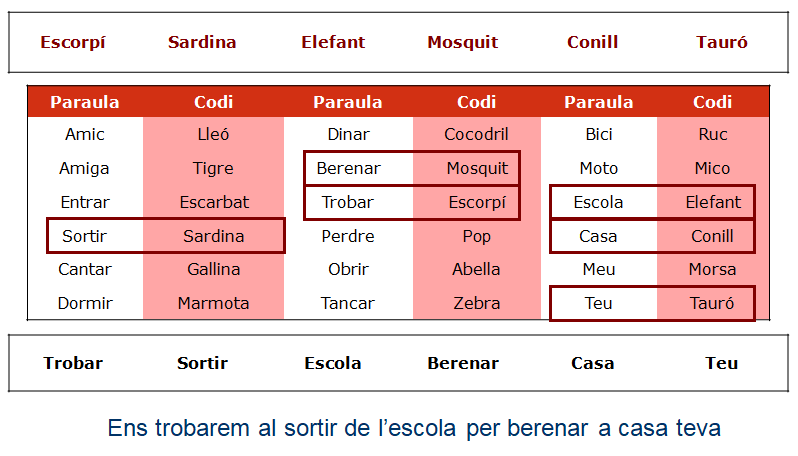 Escorpí Sardina Elefant Mosquit Conill Tauró

| Paraula | Codi | Paraula | Codi | Paraula | Codi |
|---|---|---|---|---|---|
| Amic | Lleó | Dinar | Cocodril | Bici | Ruc |
| Amiga | Tigre | Berenar | Mosquit | Moto | Mico |
| Entrar | Escarbat | Trobar | Escorpí | Escola | Elefant |
| Sortir | Sardina | Perdre | Pop | Casa | Conill |
| Cantar | Gallina | Obrir | Abella | Meu | Morsa |
| Dormir | Marmota | Tancar | Zebra | Teu | Tauró |

Trobar Sortir Escola Berenar Casa Teu

Ens trobarem al sortir de l'escola per berenar a casa teva